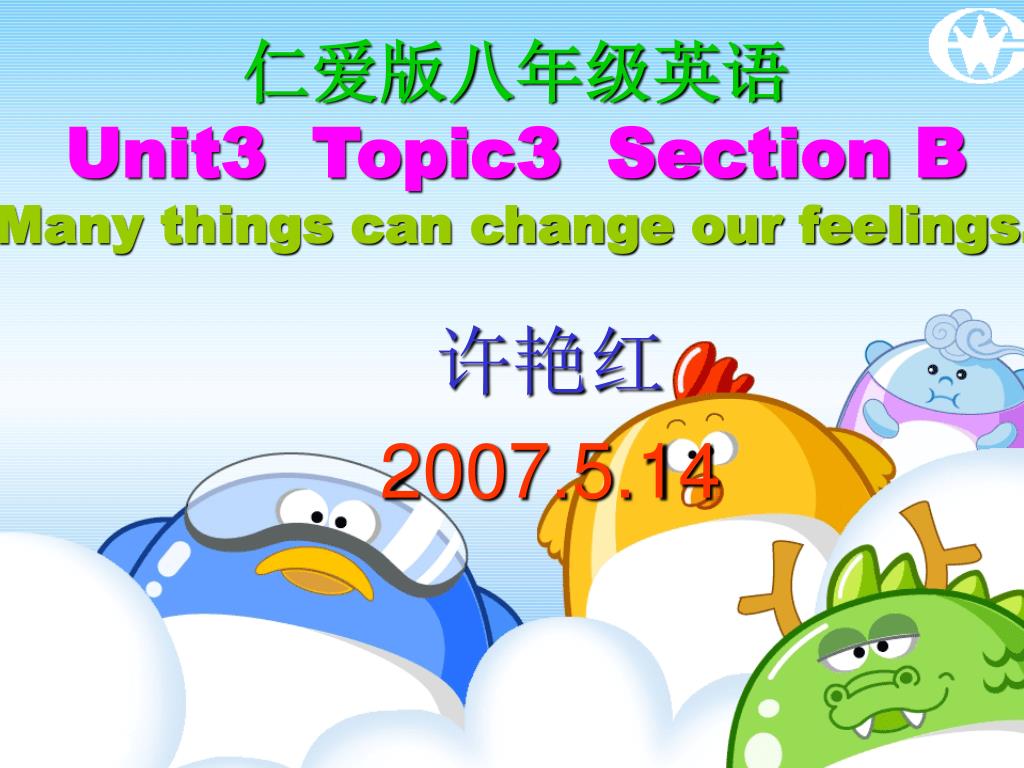 仁爱版八年级英语
Unit3 Topic3 Section B
Many things can change our feelings.

许艳红
2007.5.14